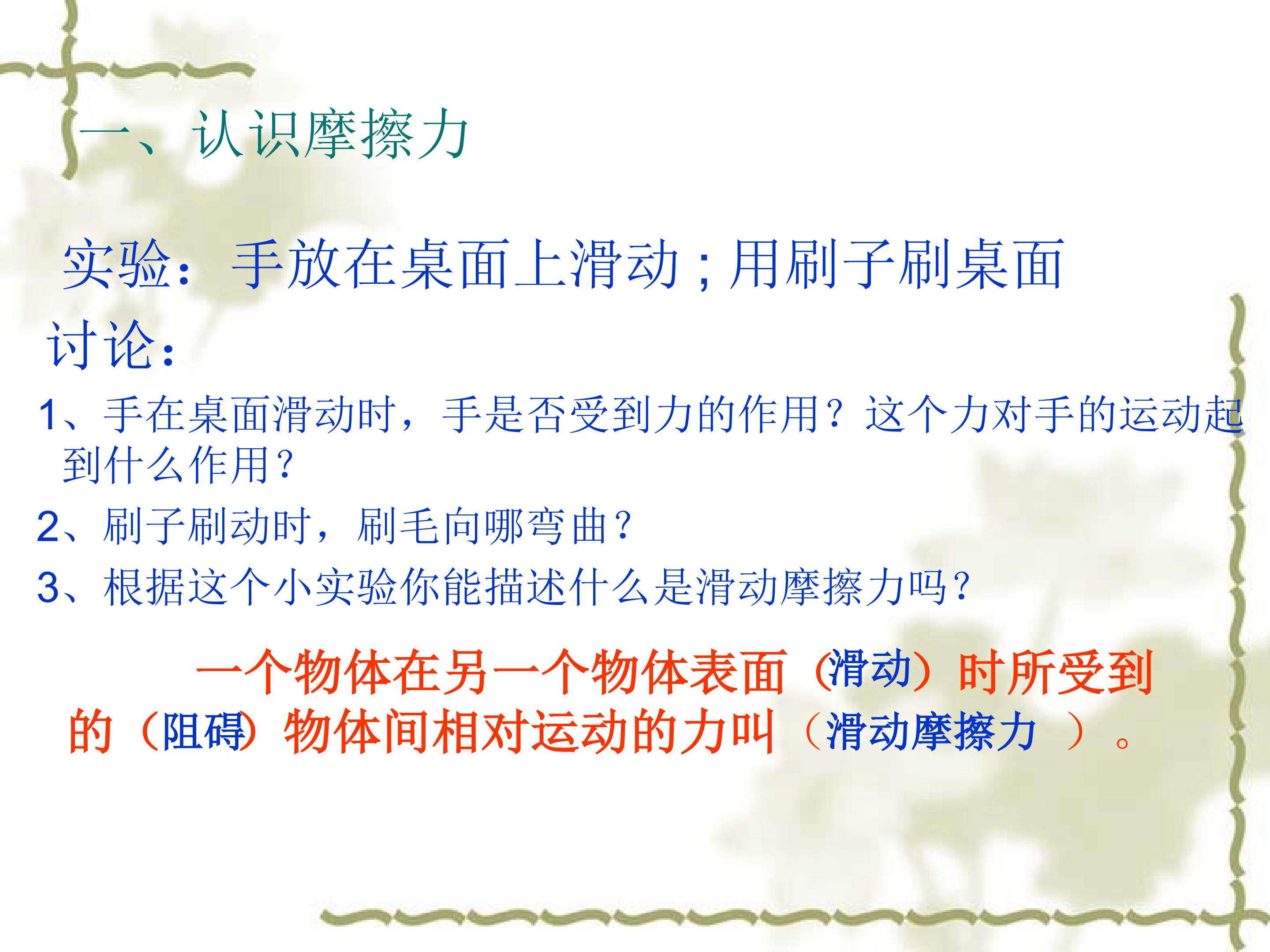 一、认识摩擦力

实验：手放在桌面上滑动；用刷子刷桌面

讨论：

1、手在桌面滑动时，手是否受到力的作用？这个力对手的运动起到什么作用？

2、刷子刷动时，刷毛向哪弯曲？

3、根据这个小实验你能描述什么是滑动摩擦力吗？

一个物体在另一个物体表面（滑动）时所受到的（阻碍）物体间相对运动的力叫（滑动摩擦力 ）。